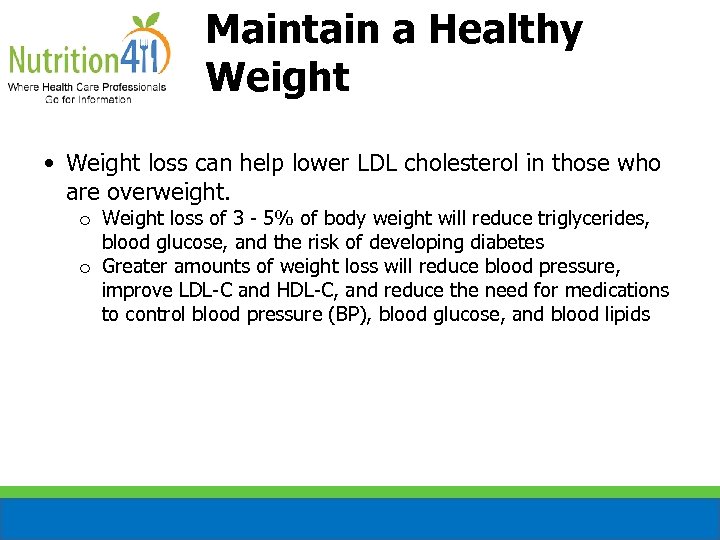 Nutrition411
Where Health Care Professionals Go for Information

Maintain a Healthy Weight

• Weight loss can help lower LDL cholesterol in those who are overweight.
  o Weight loss of 3 - 5% of body weight will reduce triglycerides, blood glucose, and the risk of developing diabetes
  o Greater amounts of weight loss will reduce blood pressure, improve LDL-C and HDL-C, and reduce the need for medications to control blood pressure (BP), blood glucose, and blood lipids